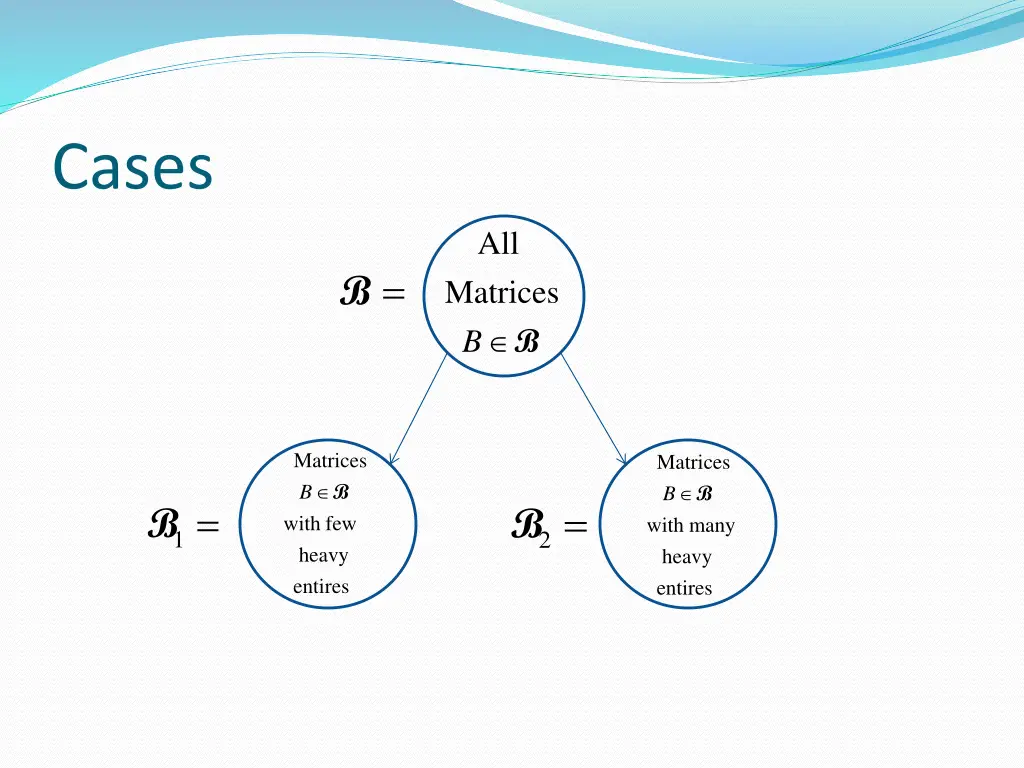 Cases

$\mathcal{B} =$ All Matrices $B \in \mathcal{B}$

$\mathcal{B}_1 =$ Matrices $B \in \mathcal{B}$ with few heavy entires

$\mathcal{B}_2 =$ Matrices $B \in \mathcal{B}$ with many heavy entires